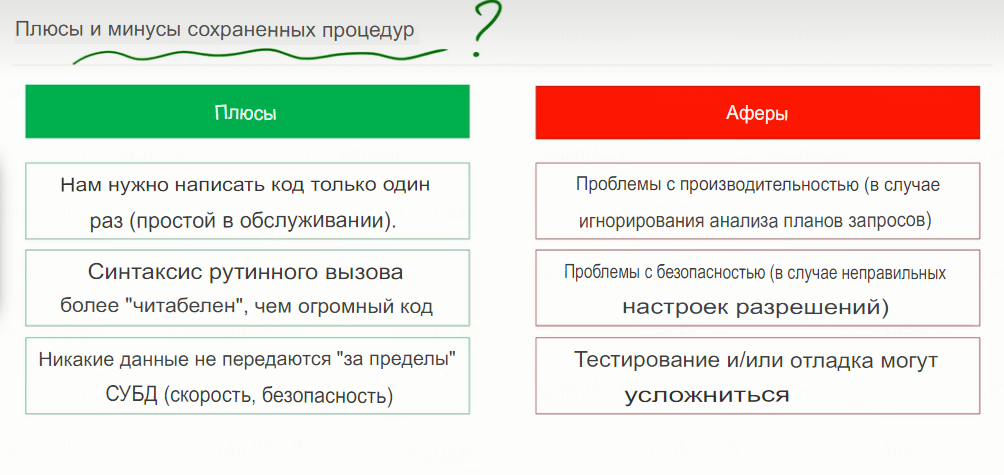 Плюсы и минусы сохраненных процедур

?

Плюсы

Нам нужно написать код только один раз (простой в обслуживании).

Синтаксис рутинного вызова более "читабелен", чем огромный код

Никакие данные не передаются "за пределы" СУБД (скорость, безопасность)

Аферы

Проблемы с производительностью (в случае игнорирования анализа планов запросов)

Проблемы с безопасностью (в случае неправильных настроек разрешений)

Тестирование и/или отладка могут усложниться